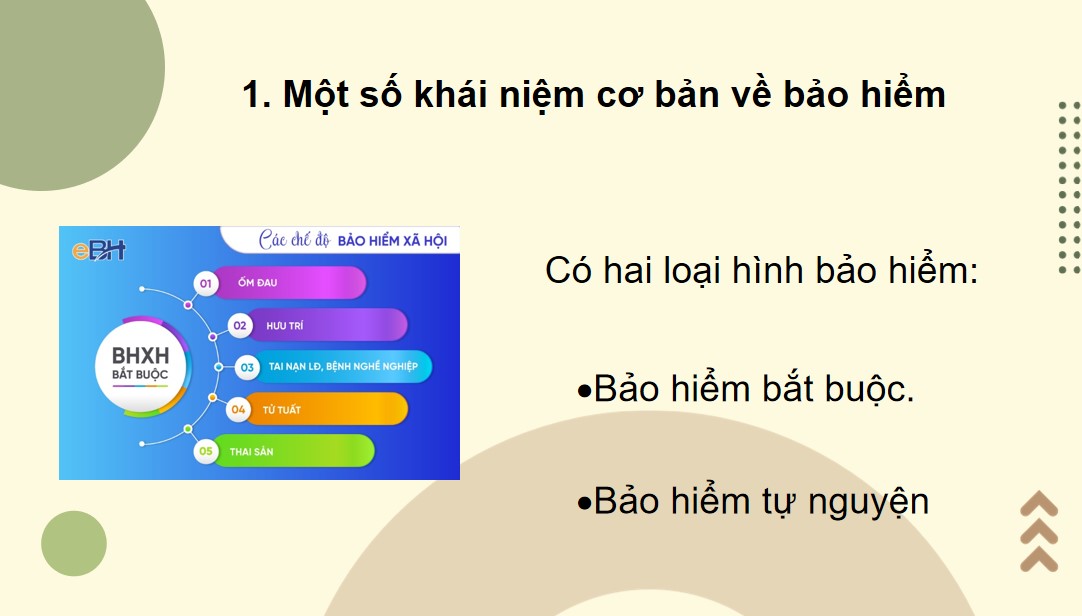 1. Một số khái niệm cơ bản về bảo hiểm

eBH

Các chế độ BẢO HIỂM XÃ HỘI

BHXH BẮT BUỘC

01 ỐM ĐAU

02 HƯU TRÍ

03 TAI NẠN LĐ, BỆNH NGHỀ NGHIỆP

04 TỬ TUẤT

05 THAI SẢN

Có hai loại hình bảo hiểm:

•Bảo hiểm bắt buộc.

•Bảo hiểm tự nguyện